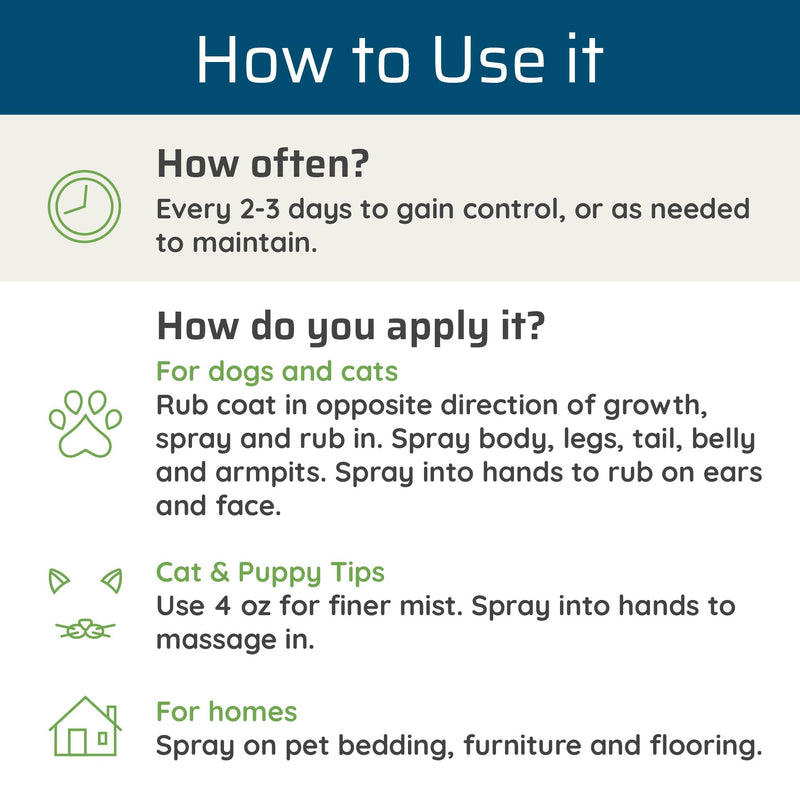 How to Use it

How often?
Every 2-3 days to gain control, or as needed to maintain.

How do you apply it?
For dogs and cats
Rub coat in opposite direction of growth, spray and rub in. Spray body, legs, tail, belly and armpits. Spray into hands to rub on ears and face.

Cat & Puppy Tips
Use 4 oz for finer mist. Spray into hands to massage in.

For homes
Spray on pet bedding, furniture and flooring.